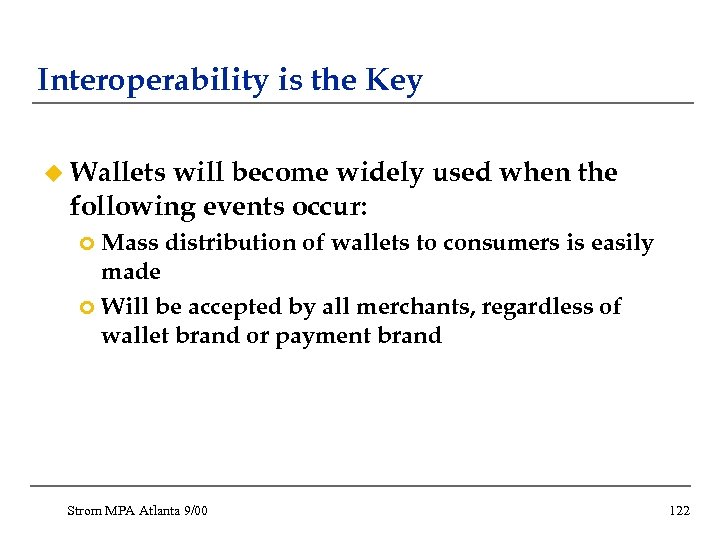 Interoperability is the Key

Wallets will become widely used when the following events occur:

Mass distribution of wallets to consumers is easily made

Will be accepted by all merchants, regardless of wallet brand or payment brand

Strom MPA Atlanta 9/00

122